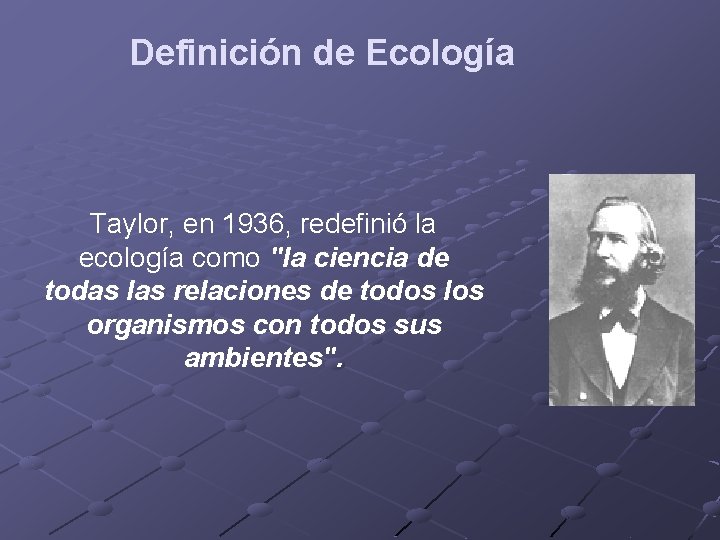 Definición de Ecología

Taylor, en 1936, redefinió la ecología como "la ciencia de todas las relaciones de todos los organismos con todos sus ambientes".